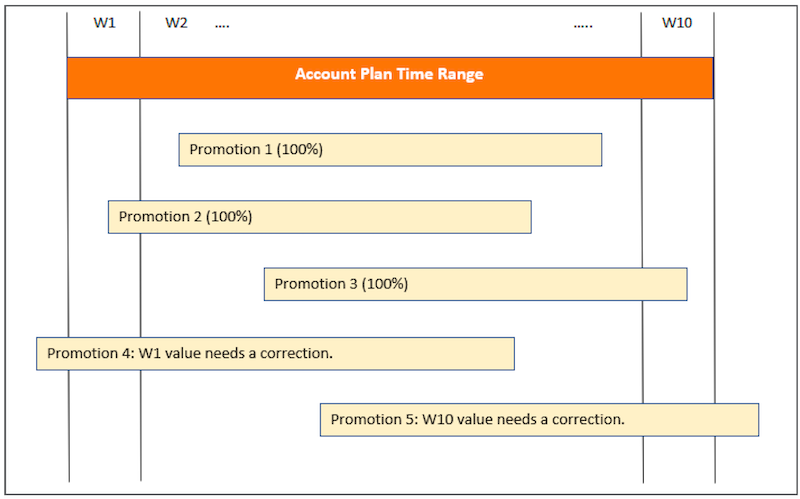 W1 W2 .... ..... W10

Account Plan Time Range

Promotion 1 (100%)

Promotion 2 (100%)

Promotion 3 (100%)

Promotion 4: W1 value needs a correction.

Promotion 5: W10 value needs a correction.